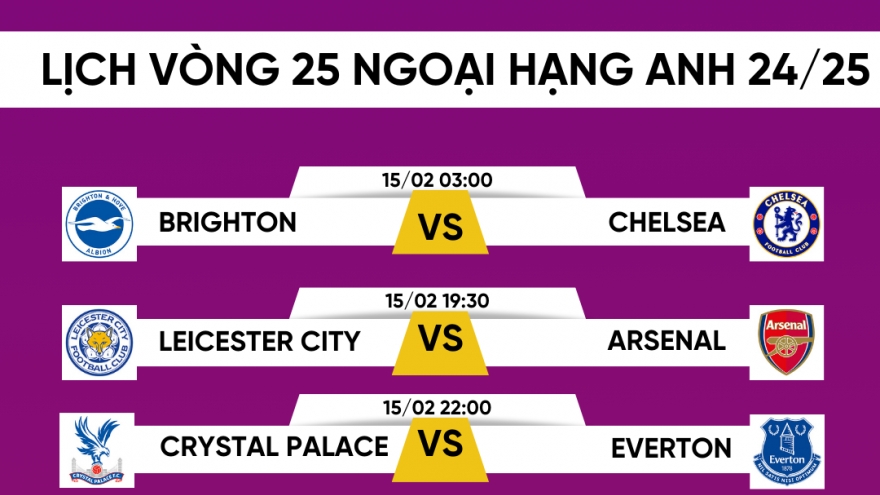 LỊCH VÒNG 25 NGOẠI HẠNG ANH 24/25

15/02 03:00

BRIGHTON & HOVE ALBION

BRIGHTON VS CHELSEA

CHELSEA FOOTBALL CLUB

15/02 19:30

LEICESTER CITY FOOTBALL CLUB

LEICESTER CITY VS ARSENAL

Arsenal

15/02 22:00

CRYSTAL PALACE F.C.

CRYSTAL PALACE VS EVERTON

Everton 1878 NIL SATIS NISI OPTIMUM